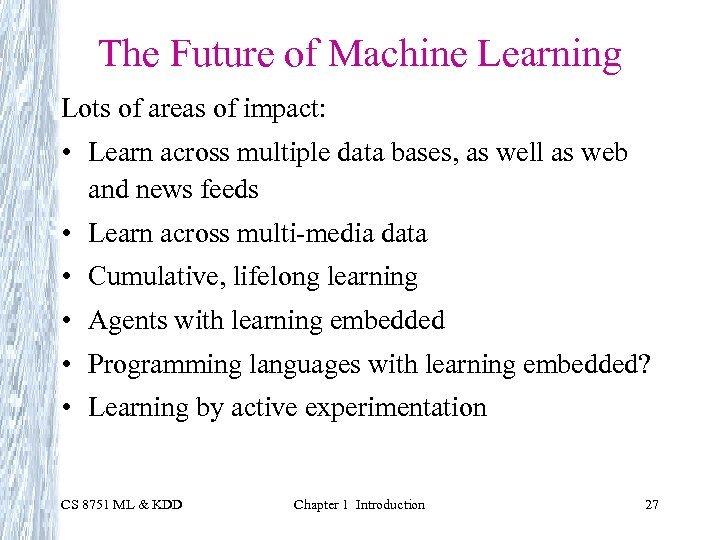 The Future of Machine Learning

Lots of areas of impact:

• Learn across multiple data bases, as well as web and news feeds
• Learn across multi-media data
• Cumulative, lifelong learning
• Agents with learning embedded
• Programming languages with learning embedded?
• Learning by active experimentation

CS 8751 ML & KDD Chapter 1 Introduction 27